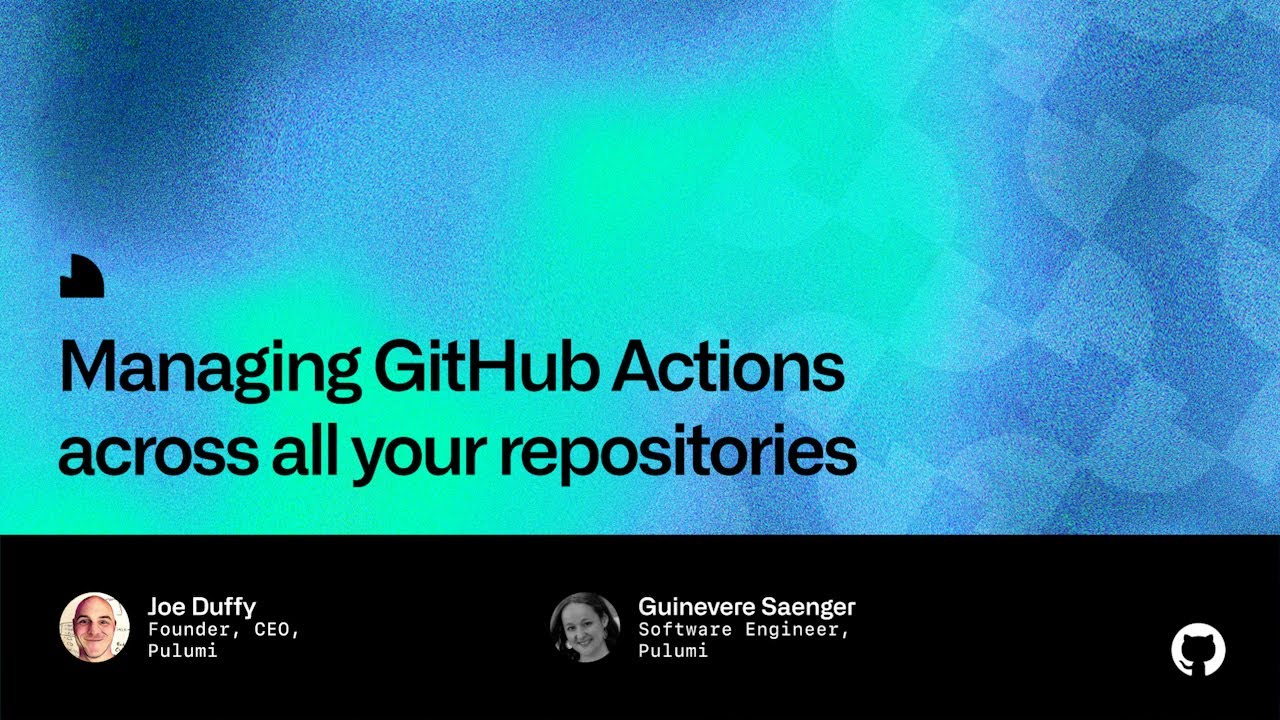 Managing GitHub Actions across all your repositories

Joe Duffy
Founder, CEO, Pulumi

Guinevere Saenger
Software Engineer, Pulumi